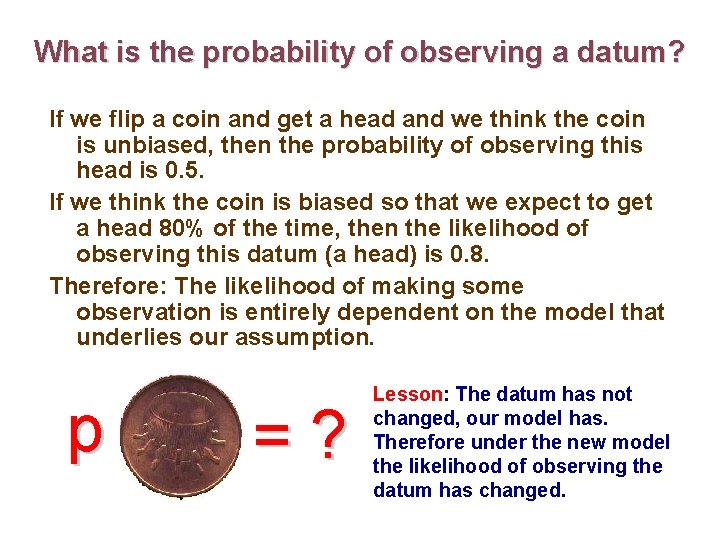 What is the probability of observing a datum?

If we flip a coin and get a head and we think the coin is unbiased, then the probability of observing this head is 0.5.

If we think the coin is biased so that we expect to get a head 80% of the time, then the likelihood of observing this datum (a head) is 0.8.

Therefore: The likelihood of making some observation is entirely dependent on the model that underlies our assumption.

p = ?

Lesson: The datum has not changed, our model has. Therefore under the new model the likelihood of observing the datum has changed.